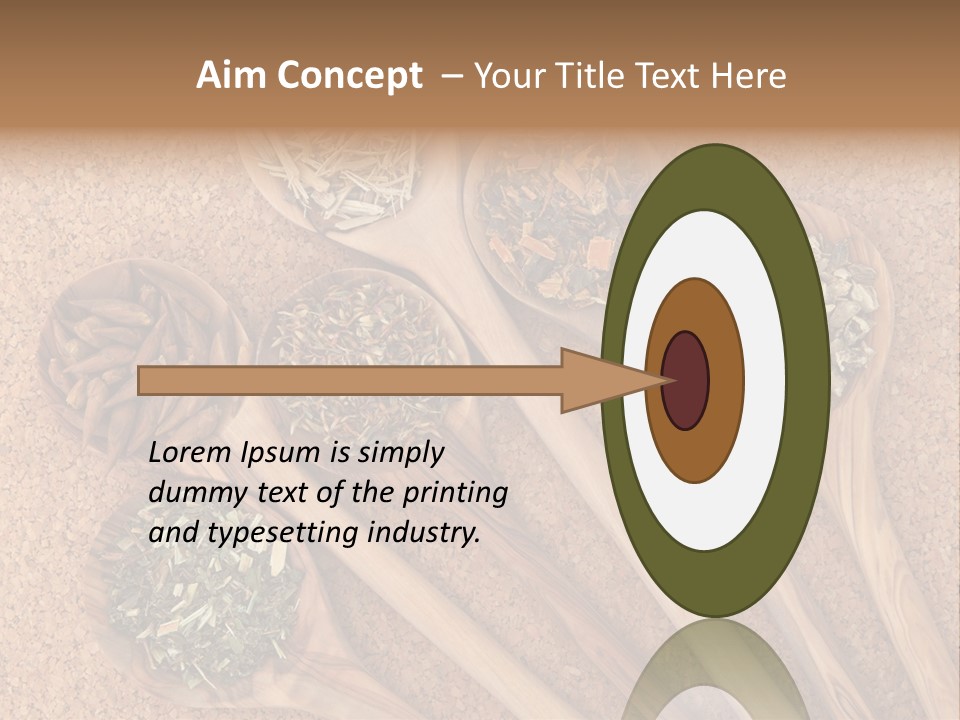 Aim Concept – Your Title Text Here

Lorem Ipsum is simply dummy text of the printing and typesetting industry.